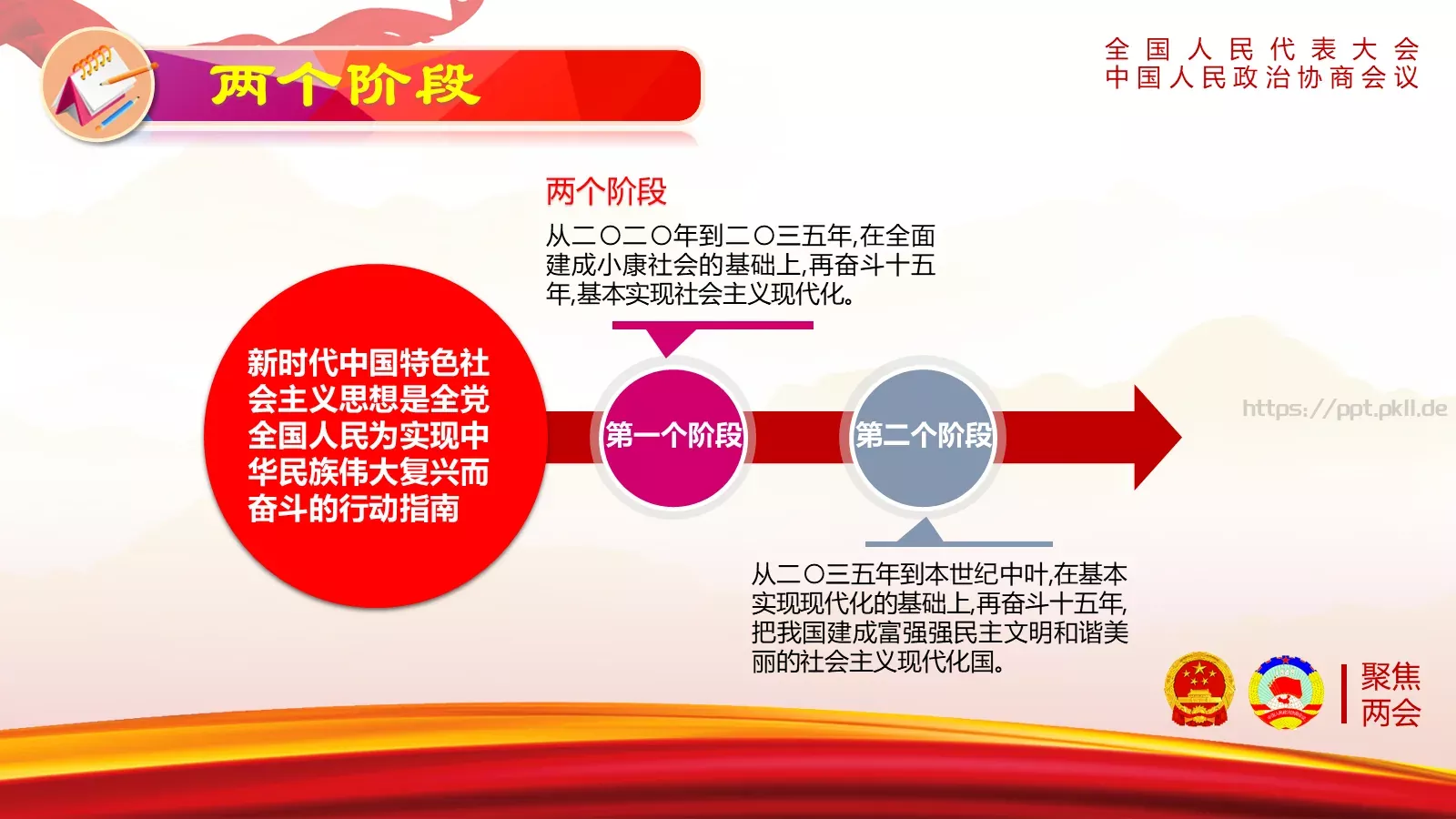 两个阶段

全国人民代表大会
中国人民政治协商会议

两个阶段

从二〇二〇年到二〇三五年,在全面建成小康社会的基础上,再奋斗十五年,基本实现社会主义现代化。

新时代中国特色社会主义思想是全党全国人民为实现中华民族伟大复兴而奋斗的行动指南

第一个阶段

第二个阶段

https://ppt.pkll.de

从二〇三五年到本世纪中叶,在基本实现现代化的基础上,再奋斗十五年,把我国建成富强强民主文明和谐美丽的社会主义现代化国。

聚焦
两会